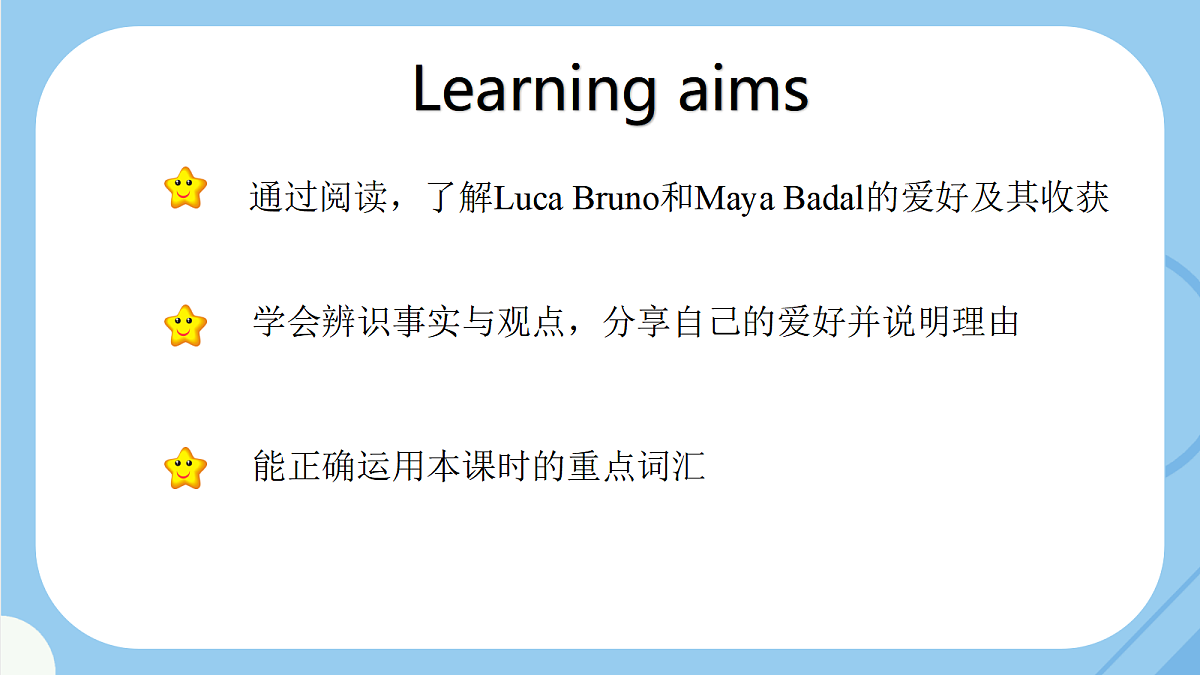 Learning aims

通过阅读，了解Luca Bruno和Maya Badal的爱好及其收获

学会辨识事实与观点，分享自己的爱好并说明理由

能正确运用本课时的重点词汇